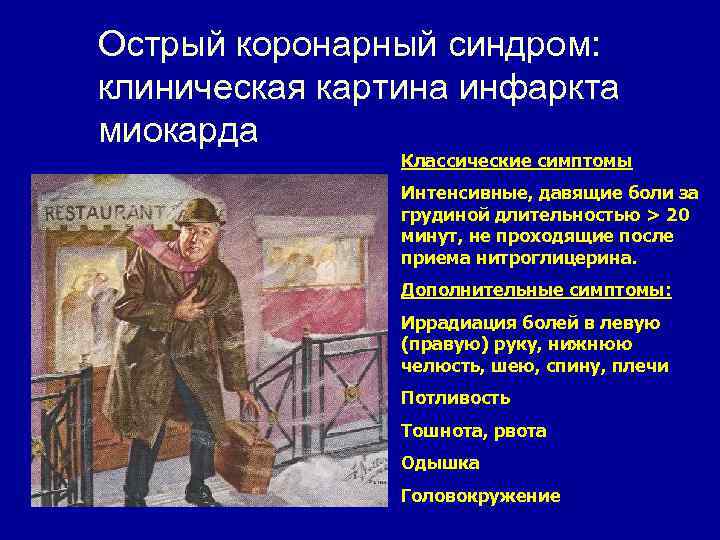 Острый коронарный синдром: клиническая картина инфаркта миокарда

RESTAURANT

Классические симптомы

Интенсивные, давящие боли за грудиной длительностью > 20 минут, не проходящие после приема нитроглицерина.

Дополнительные симптомы:

Иррадиация болей в левую (правую) руку, нижнюю челюсть, шею, спину, плечи

Потливость

Тошнота, рвота

Одышка

Головокружение